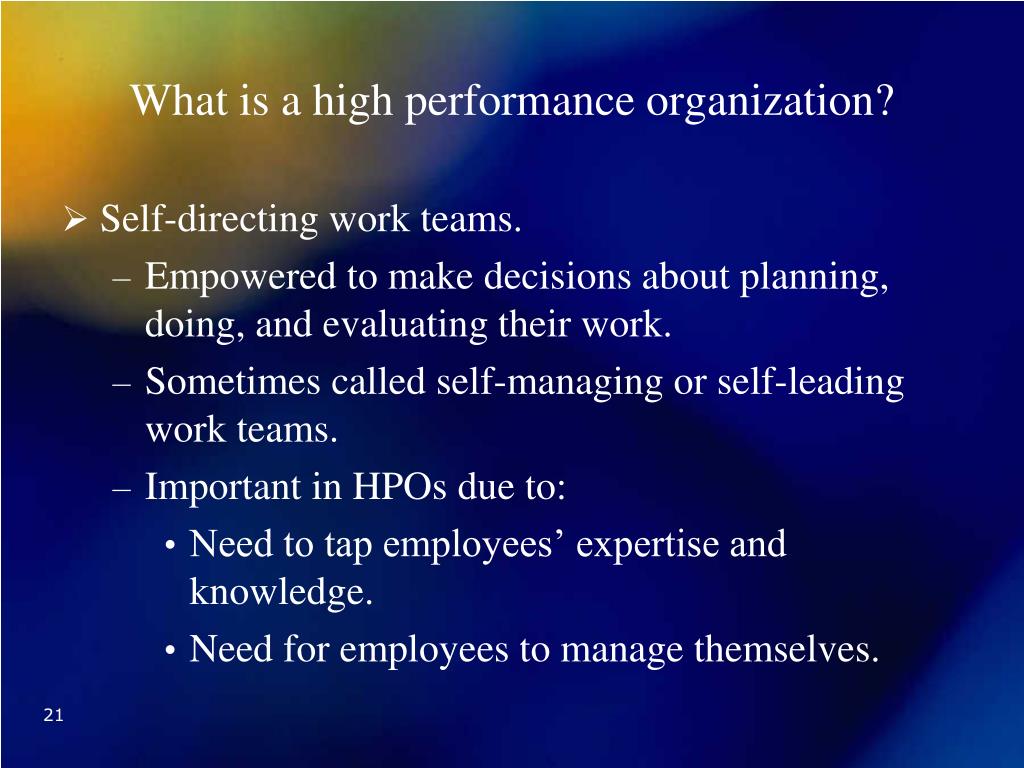 What is a high performance organization?

➢ Self-directing work teams.

– Empowered to make decisions about planning, doing, and evaluating their work.

– Sometimes called self-managing or self-leading work teams.

– Important in HPOs due to:

• Need to tap employees’ expertise and knowledge.

• Need for employees to manage themselves.

21